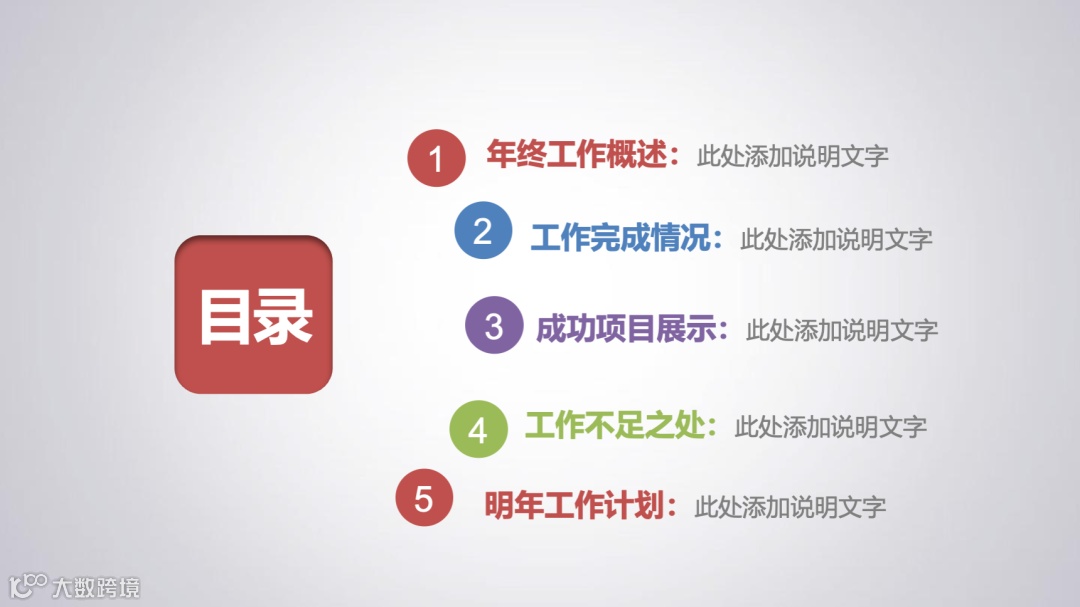 目录

1 年终工作概述：此处添加说明文字

2 工作完成情况：此处添加说明文字

3 成功项目展示：此处添加说明文字

4 工作不足之处：此处添加说明文字

5 明年工作计划：此处添加说明文字

大数跨境